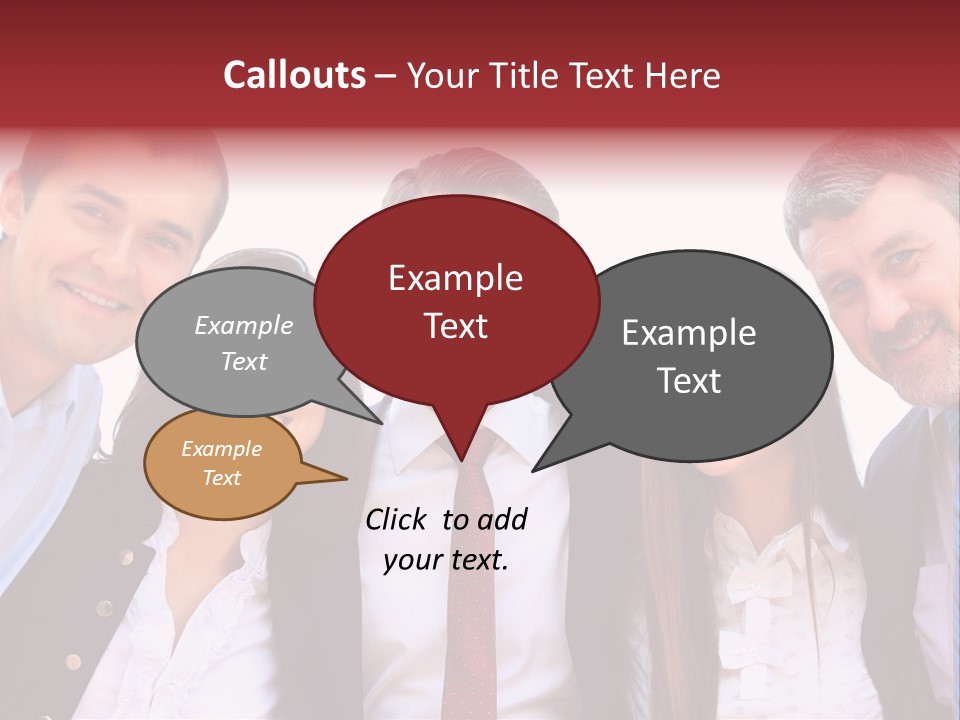 Callouts – Your Title Text Here

Example Text

Example Text

Example Text

Example Text

Click to add your text.